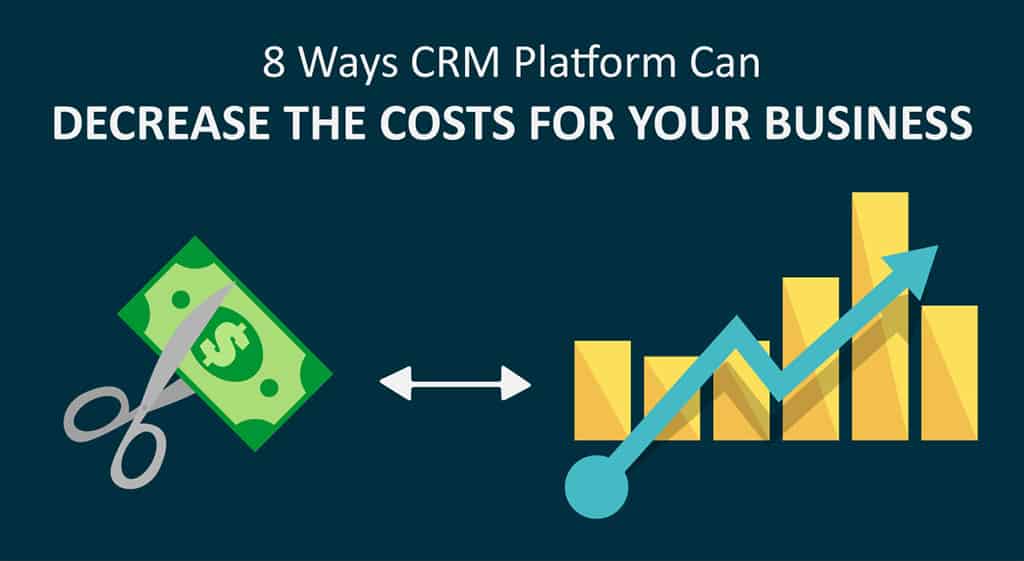 8 Ways CRM Platform Can
DECREASE THE COSTS FOR YOUR BUSINESS

$